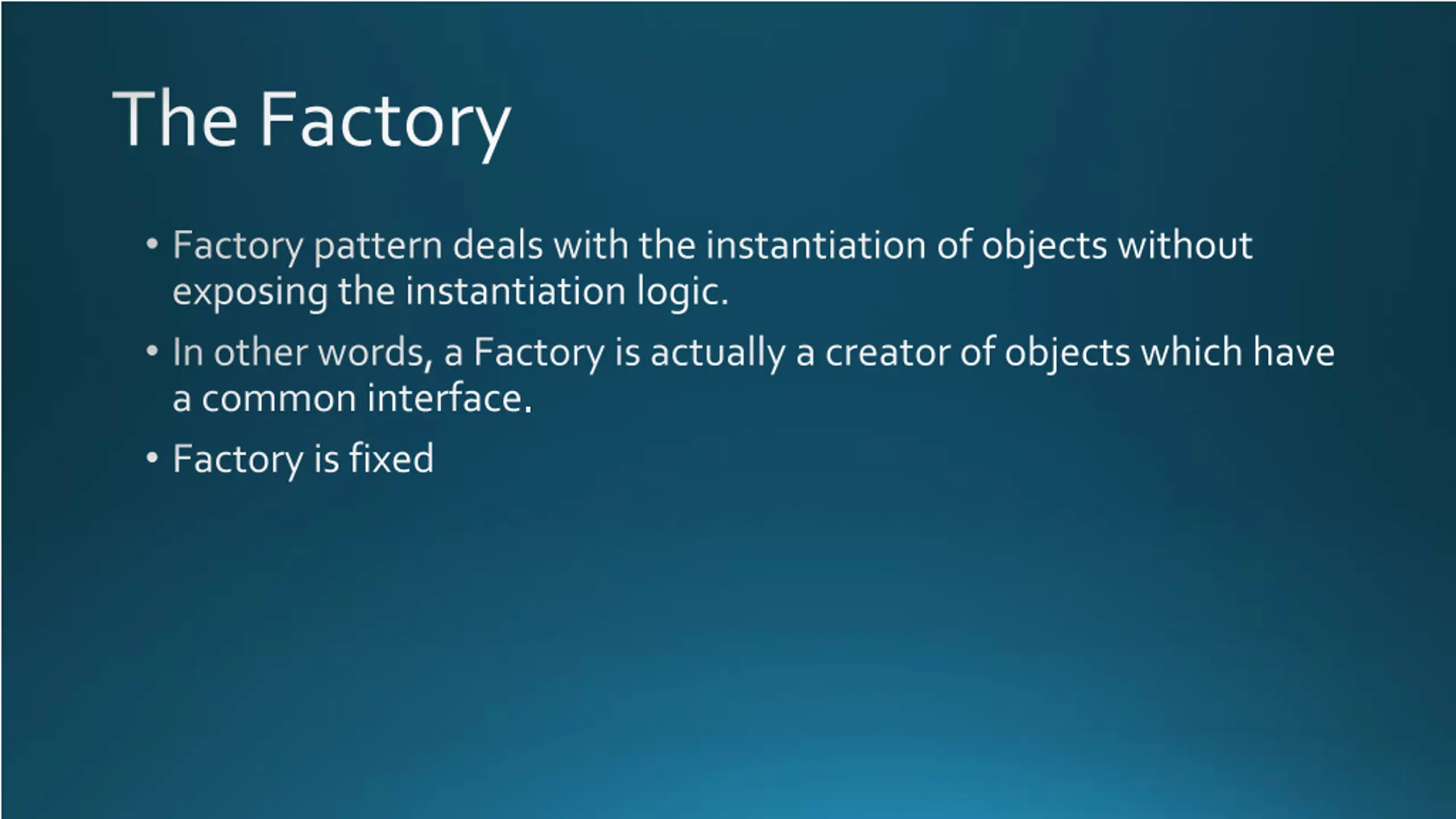 The Factory

• Factory pattern deals with the instantiation of objects without exposing the instantiation logic.

• In other words, a Factory is actually a creator of objects which have a common interface.

• Factory is fixed